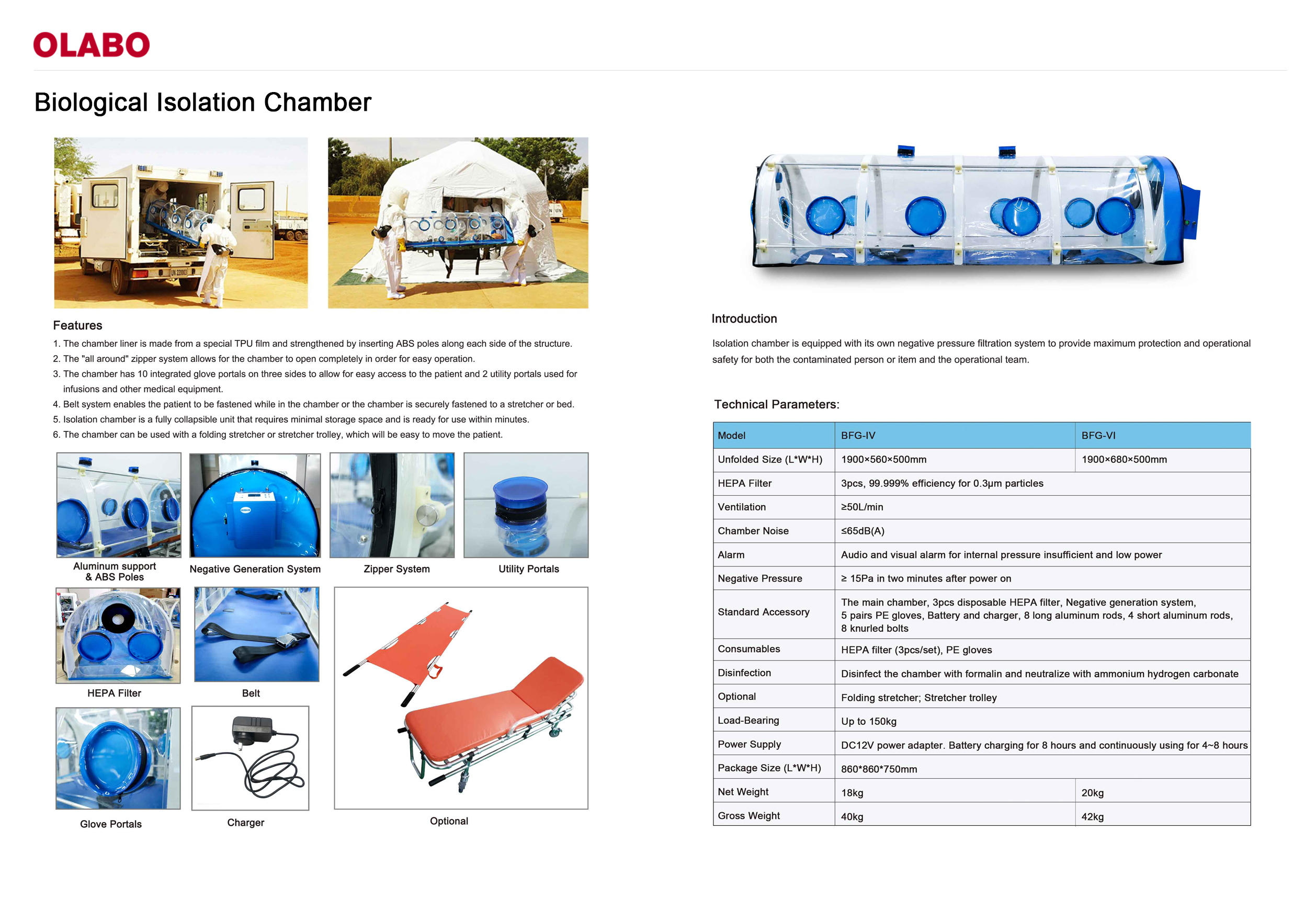 OLABO

Biological Isolation Chamber

Features

1. The chamber liner is made from a special TPU film and strengthened by inserting ABS poles along each side of the structure.
2. The "all around" zipper system allows for the chamber to open completely in order for easy operation.
3. The chamber has 10 integrated glove portals on three sides to allow for easy access to the patient and 2 utility portals used for infusions and other medical equipment.
4. Belt system enables the patient to be fastened while in the chamber or the chamber is securely fastened to a stretcher or bed.
5. Isolation chamber is a fully collapsible unit that requires minimal storage space and is ready for use within minutes.
6. The chamber can be used with a folding stretcher or stretcher trolley, which will be easy to move the patient.

Aluminum support & ABS Poles

Negative Generation System

Zipper System

Utility Portals

HEPA Filter

Belt

Glove Portals

Charger

Optional

Introduction

Isolation chamber is equipped with its own negative pressure filtration system to provide maximum protection and operational safety for both the contaminated person or item and the operational team.

Technical Parameters:

| Model | BFG-IV | BFG-VI |
|---|---|---|
| Unfolded Size (L*W*H) | 1900×560×500mm | 1900×680×500mm |
| HEPA Filter | 3pcs, 99.999% efficiency for 0.3μm particles | |
| Ventilation | ≥50L/min | |
| Chamber Noise | ≤65dB(A) | |
| Alarm | Audio and visual alarm for internal pressure insufficient and low power | |
| Negative Pressure | ≥ 15Pa in two minutes after power on | |
| Standard Accessory | The main chamber, 3pcs disposable HEPA filter, Negative generation system, 5 pairs PE gloves, Battery and charger, 8 long aluminum rods, 4 short aluminum rods, 8 knurled bolts | |
| Consumables | HEPA filter (3pcs/set), PE gloves | |
| Disinfection | Disinfect the chamber with formalin and neutralize with ammonium hydrogen carbonate | |
| Optional | Folding stretcher; Stretcher trolley | |
| Load-Bearing | Up to 150kg | |
| Power Supply | DC12V power adapter. Battery charging for 8 hours and continuously using for 4~8 hours | |
| Package Size (L*W*H) | 860*860*750mm | |
| Net Weight | 18kg | 20kg |
| Gross Weight | 40kg | 42kg |